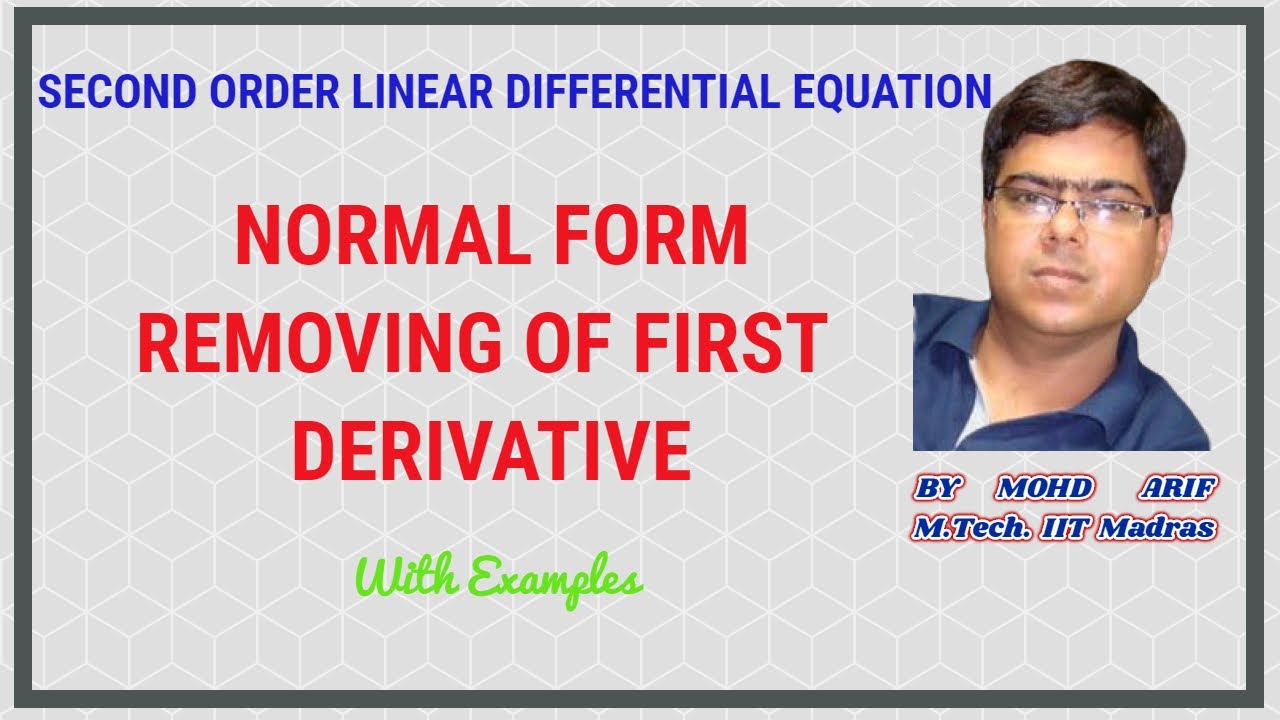 SECOND ORDER LINEAR DIFFERENTIAL EQUATION

NORMAL FORM
REMOVING OF FIRST DERIVATIVE

With Examples

BY MOHD ARIF
M.Tech. IIT Madras